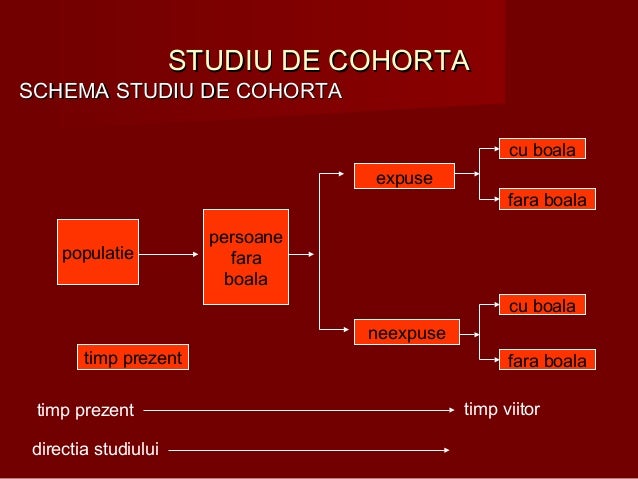 STUDIU DE COHORTA

SCHEMA STUDIU DE COHORTA

populatie

persoane fara boala

expuse

cu boala

fara boala

neexpuse

cu boala

fara boala

timp prezent

timp prezent

timp viitor

directia studiului